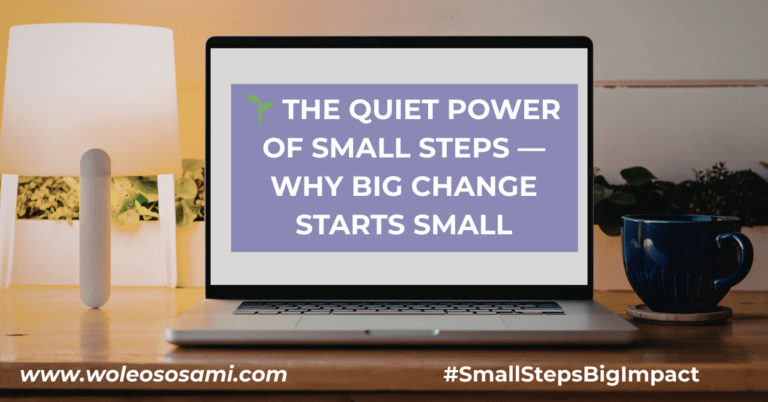 🌱 THE QUIET POWER OF SMALL STEPS — WHY BIG CHANGE STARTS SMALL

www.woleososami.com

#SmallStepsBigImpact